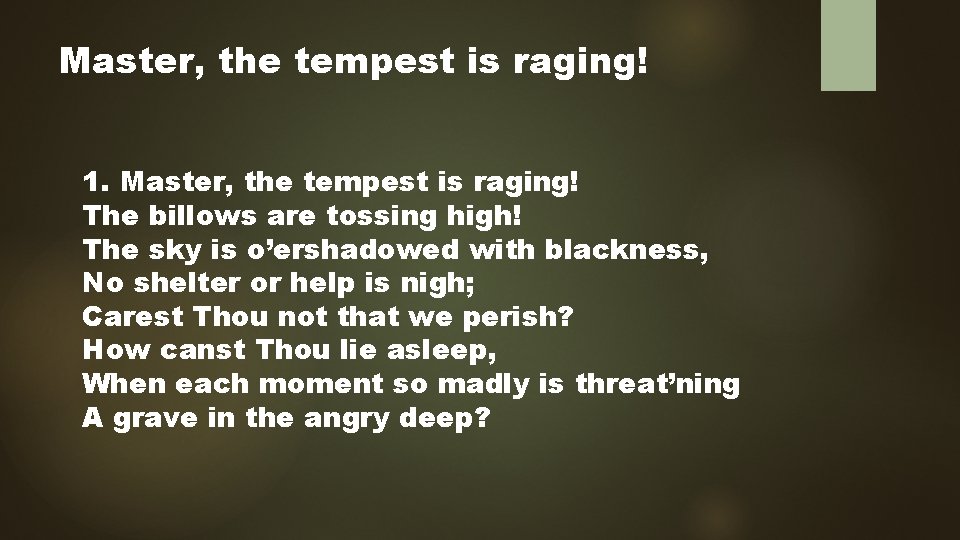 Master, the tempest is raging!

1. Master, the tempest is raging!
The billows are tossing high!
The sky is o’ershadowed with blackness,
No shelter or help is nigh;
Carest Thou not that we perish?
How canst Thou lie asleep,
When each moment so madly is threat’ning
A grave in the angry deep?